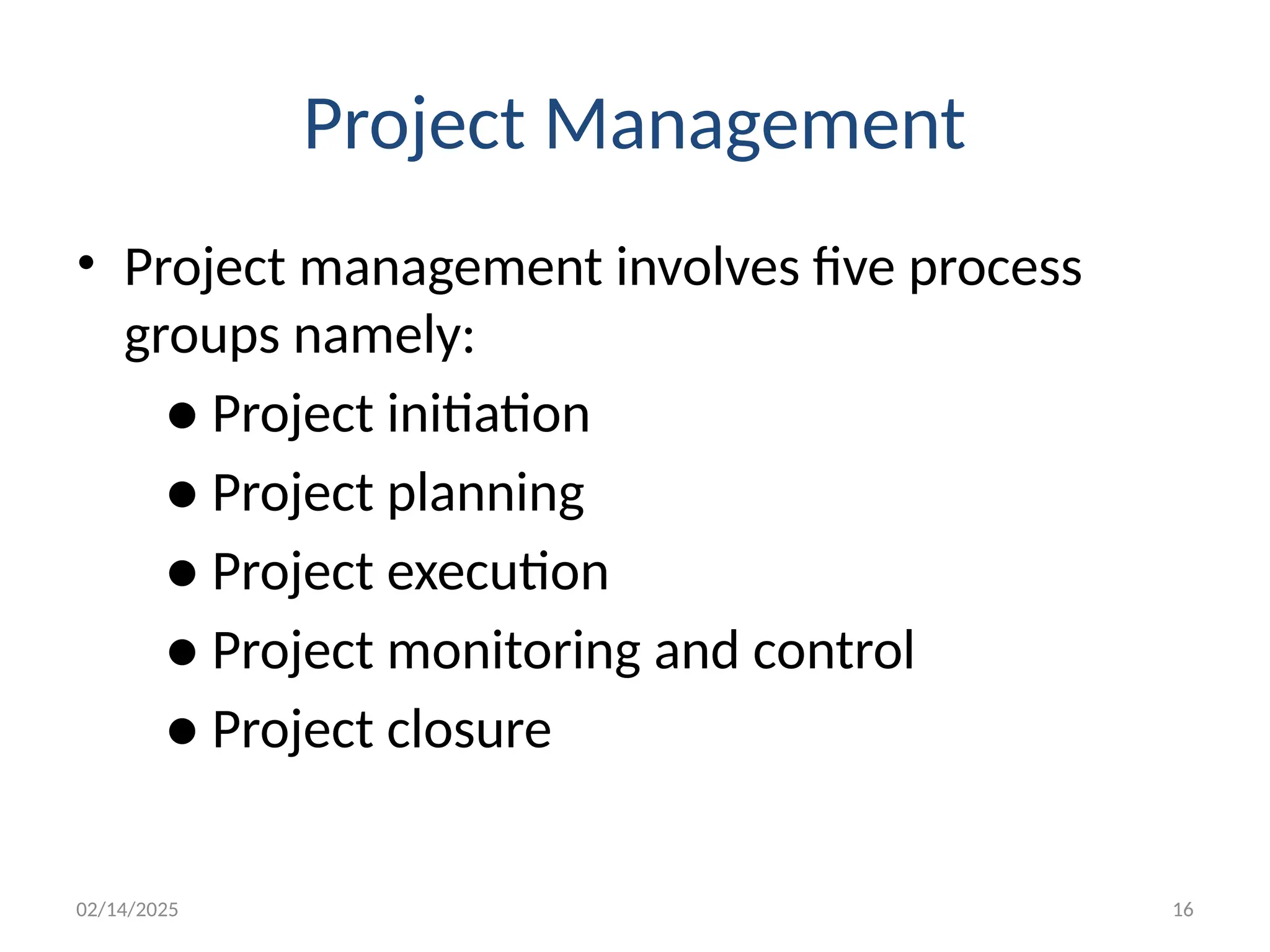 Project Management

• Project management involves five process groups namely:
  ● Project initiation
  ● Project planning
  ● Project execution
  ● Project monitoring and control
  ● Project closure

02/14/2025

16